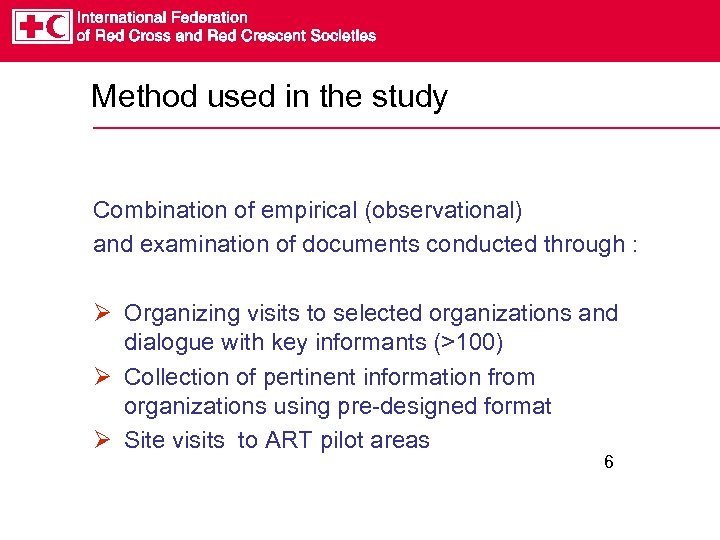 International Federation
of Red Cross and Red Crescent Societies

Method used in the study

Combination of empirical (observational)
and examination of documents conducted through :

➢ Organizing visits to selected organizations and dialogue with key informants (>100)
➢ Collection of pertinent information from organizations using pre-designed format
➢ Site visits to ART pilot areas

6